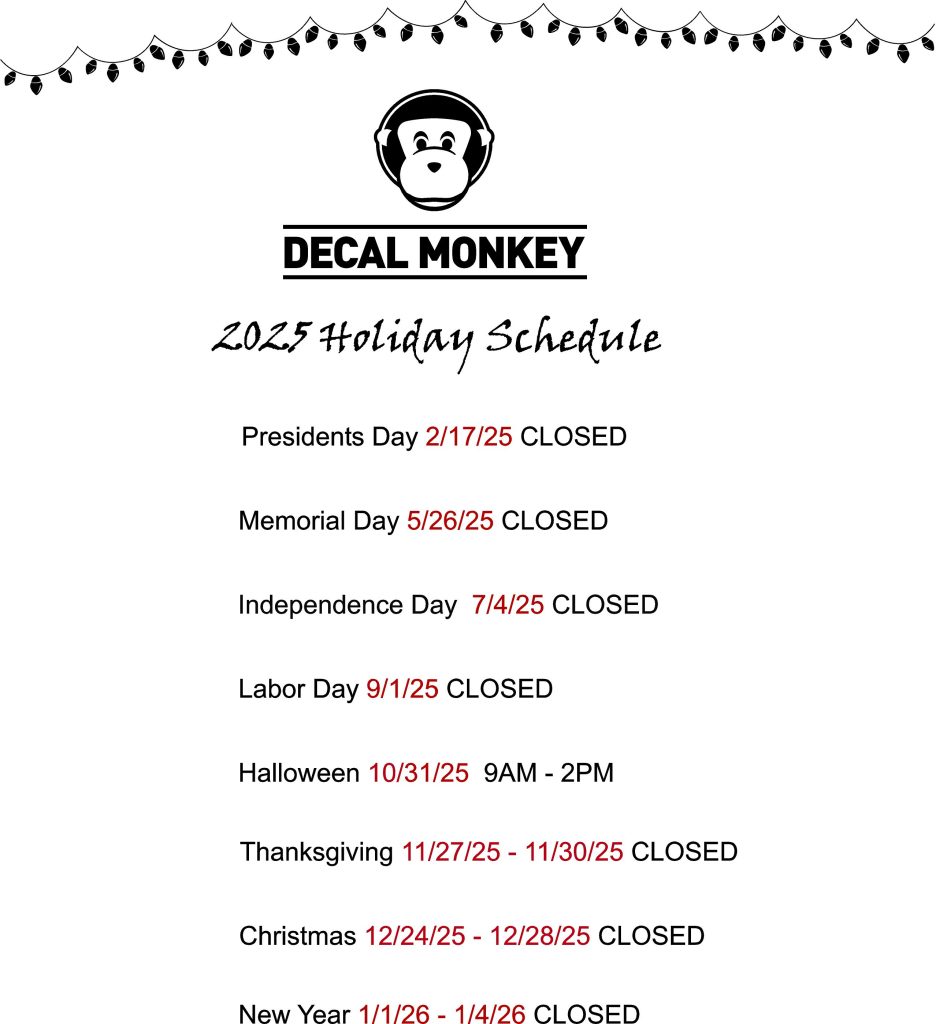 DECAL MONKEY

2025 Holiday Schedule

Presidents Day 2/17/25 CLOSED

Memorial Day 5/26/25 CLOSED

Independence Day 7/4/25 CLOSED

Labor Day 9/1/25 CLOSED

Halloween 10/31/25 9AM - 2PM

Thanksgiving 11/27/25 - 11/30/25 CLOSED

Christmas 12/24/25 - 12/28/25 CLOSED

New Year 1/1/26 - 1/4/26 CLOSED